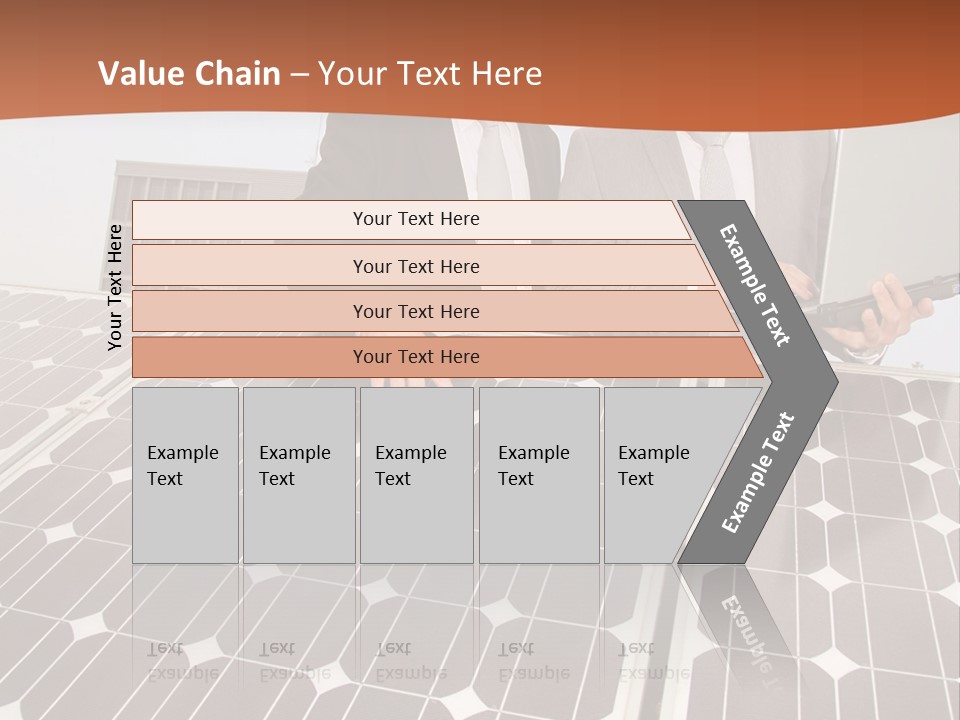 Value Chain – Your Text Here

Your Text Here

Your Text Here

Your Text Here

Your Text Here

Your Text Here

Example Text

Example Text

Example Text

Example Text

Example Text

Example Text

Example Text